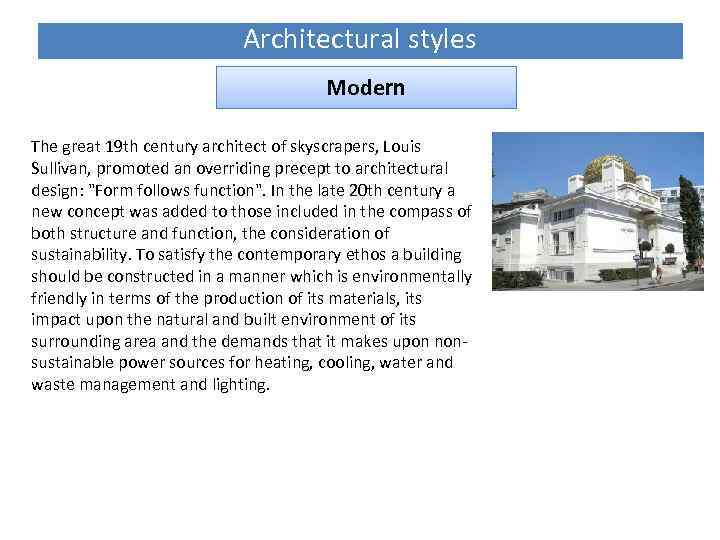 Architectural styles

Modern

The great 19th century architect of skyscrapers, Louis Sullivan, promoted an overriding precept to architectural design: "Form follows function". In the late 20th century a new concept was added to those included in the compass of both structure and function, the consideration of sustainability. To satisfy the contemporary ethos a building should be constructed in a manner which is environmentally friendly in terms of the production of its materials, its impact upon the natural and built environment of its surrounding area and the demands that it makes upon non-sustainable power sources for heating, cooling, water and waste management and lighting.